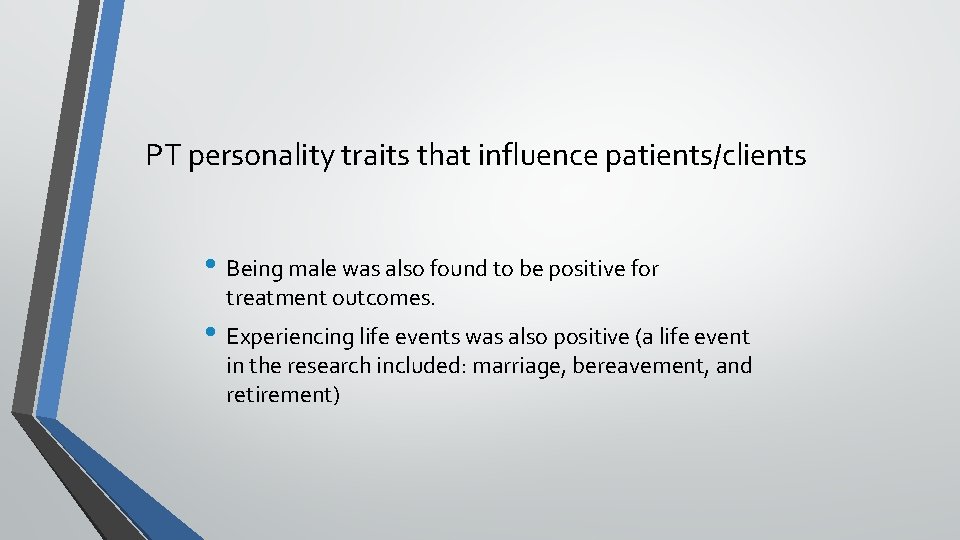 PT personality traits that influence patients/clients

• Being male was also found to be positive for treatment outcomes.

• Experiencing life events was also positive (a life event in the research included: marriage, bereavement, and retirement)